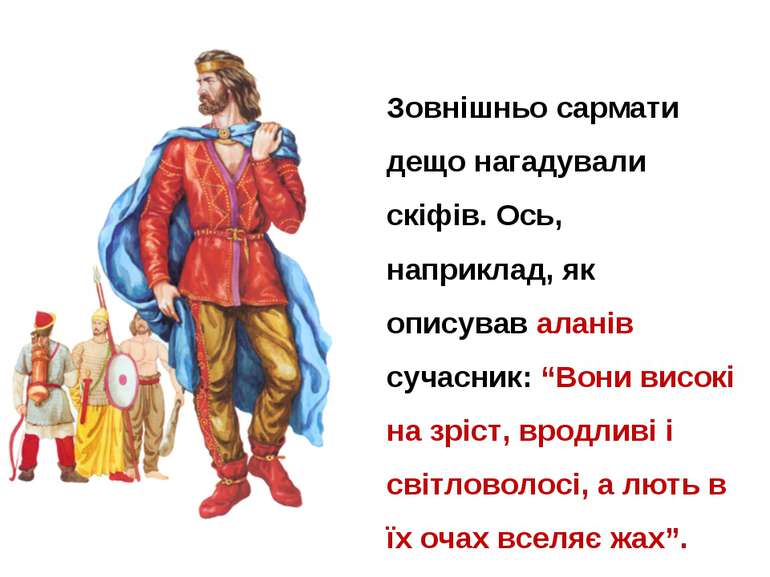 Зовнішньо сармати дещо нагадували скіфів. Ось, наприклад, як описував аланів сучасник: “Вони високі на зріст, вродливі і світловолосі, а лють в їх очах вселяє жах”.